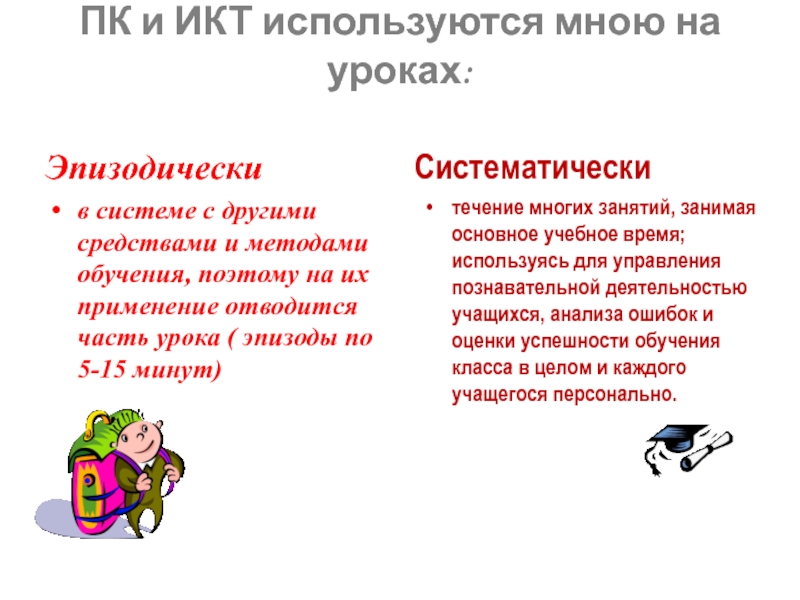 ПК и ИКТ используются мною на уроках:

Эпизодически

• в системе с другими средствами и методами обучения, поэтому на их применение отводится часть урока ( эпизоды по 5-15 минут)

Систематически

• течение многих занятий, занимая основное учебное время; используясь для управления познавательной деятельностью учащихся, анализа ошибок и оценки успешности обучения класса в целом и каждого учащегося персонально.